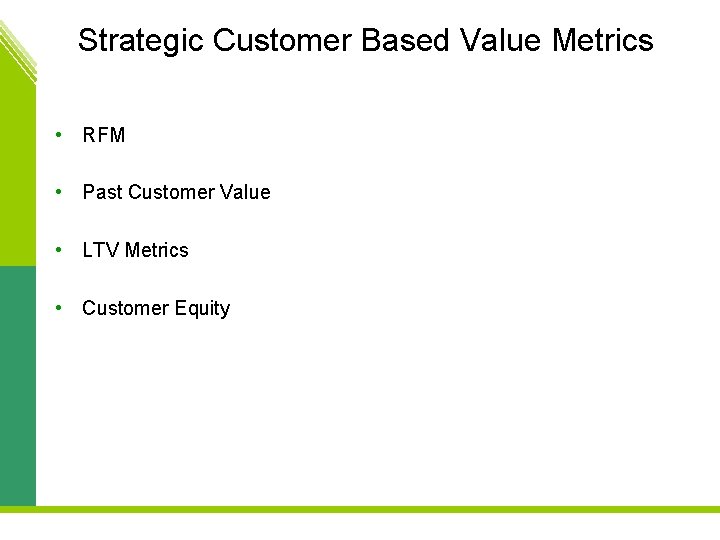 Strategic Customer Based Value Metrics

• RFM

• Past Customer Value

• LTV Metrics

• Customer Equity